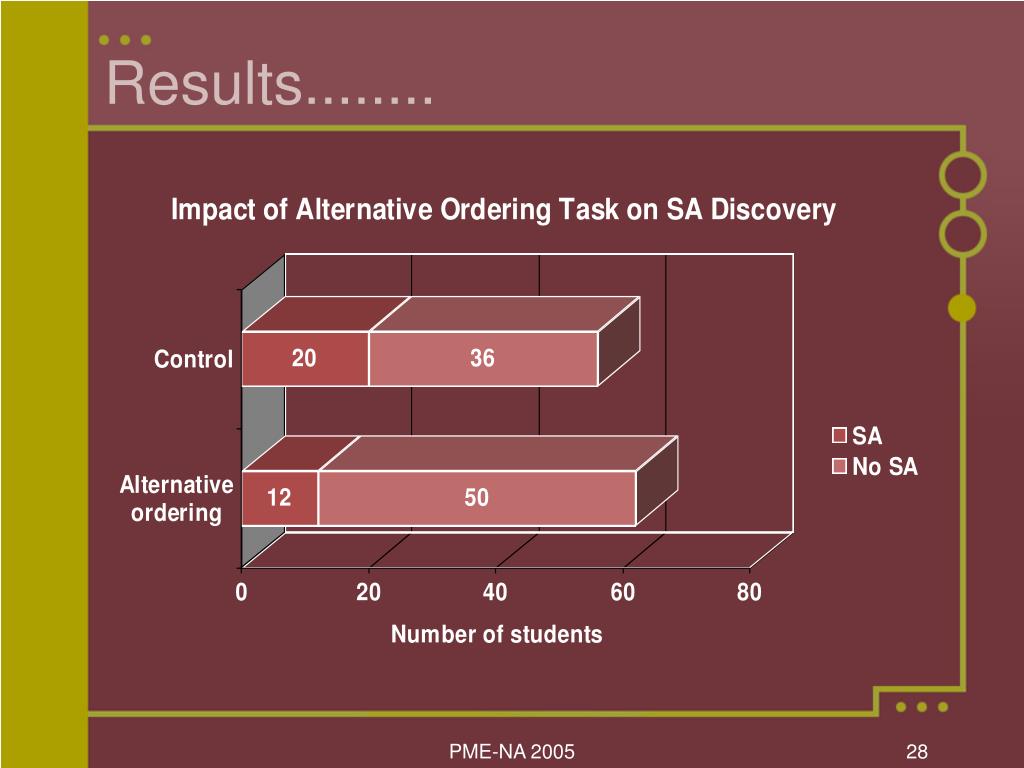 Results........

Impact of Alternative Ordering Task on SA Discovery

Control 20 36

Alternative ordering 12 50

SA
No SA

0 20 40 60 80

Number of students

PME-NA 2005

28